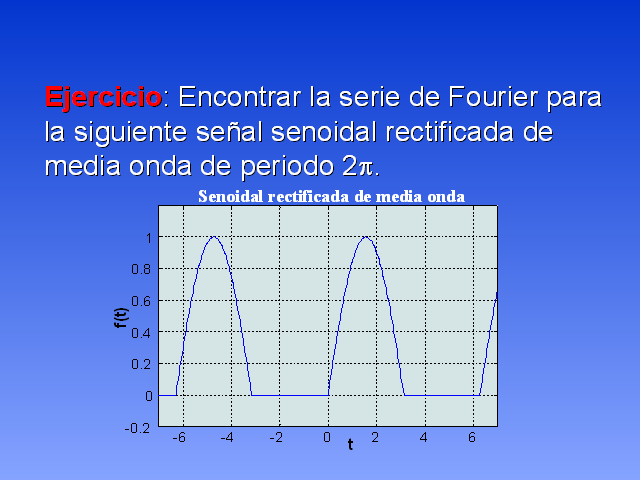 Ejercicio: Encontrar la serie de Fourier para la siguiente señal senoidal rectificada de media onda de periodo $2\pi$.

Senoidal rectificada de media onda

f(t)

1
0.8
0.6
0.4
0.2
0
-0.2

-6 -4 -2 0 2 4 6

t